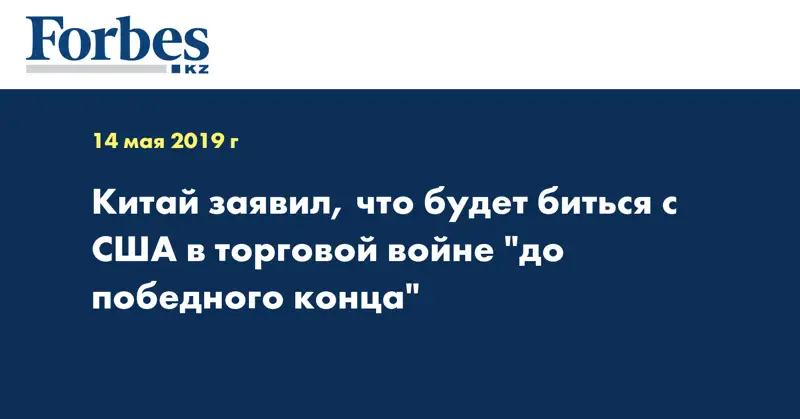 Forbes
KZ

14 мая 2019 г

Китай заявил, что будет биться с США в торговой войне "до победного конца"